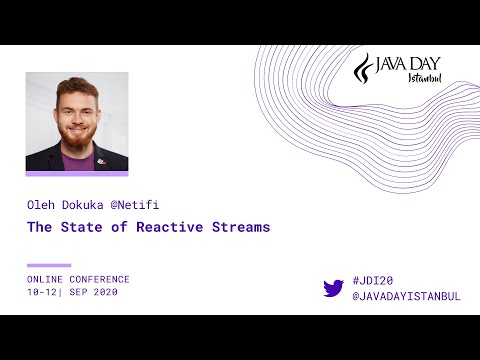 JAVA DAY
Istanbul

Oleh Dokuka @Netifi

The State of Reactive Streams

ONLINE CONFERENCE
10-12| SEP 2020

#JDI20
@JAVADAYISTANBUL